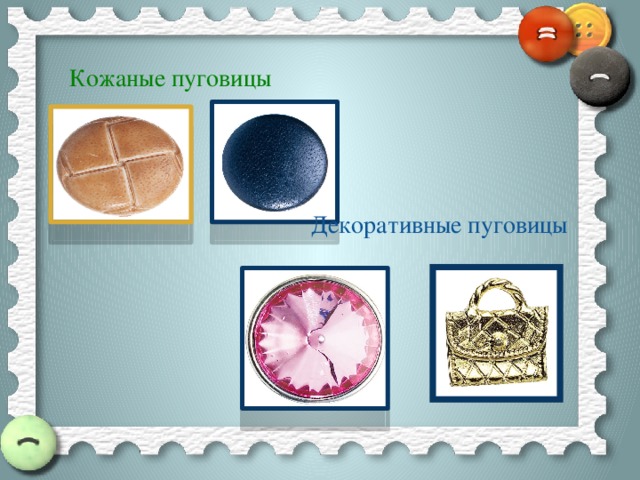 Кожаные пуговицы

Декоративные пуговицы